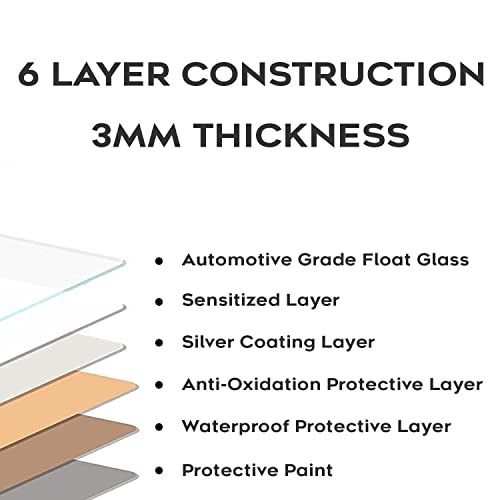 6 LAYER CONSTRUCTION
3MM THICKNESS

• Automotive Grade Float Glass
• Sensitized Layer
• Silver Coating Layer
• Anti-Oxidation Protective Layer
• Waterproof Protective Layer
• Protective Paint